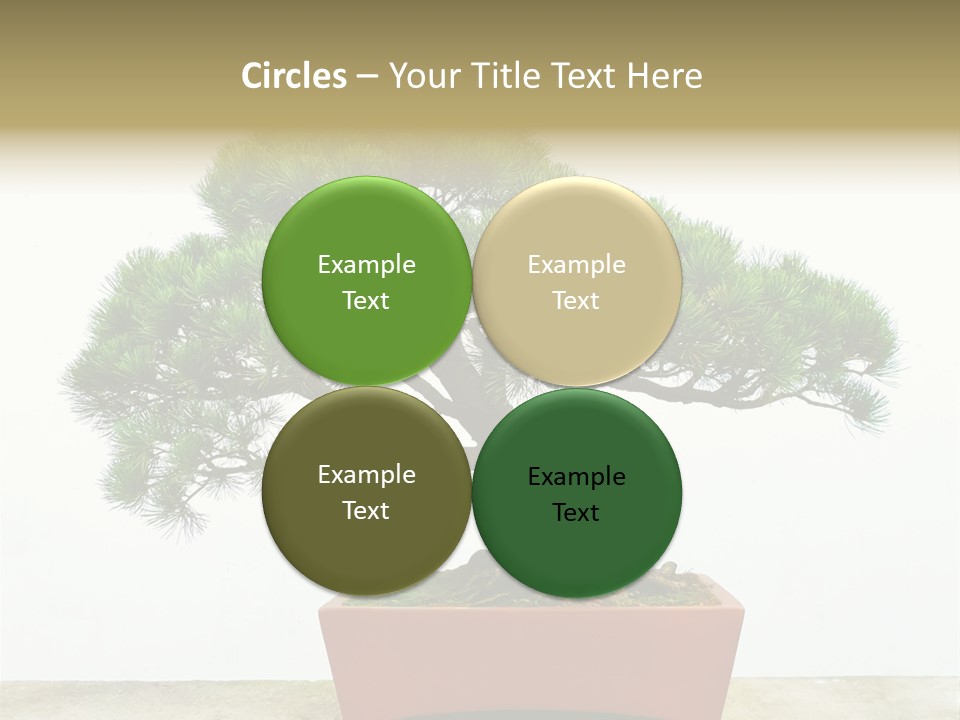 Circles – Your Title Text Here

Example Text

Example Text

Example Text

Example Text